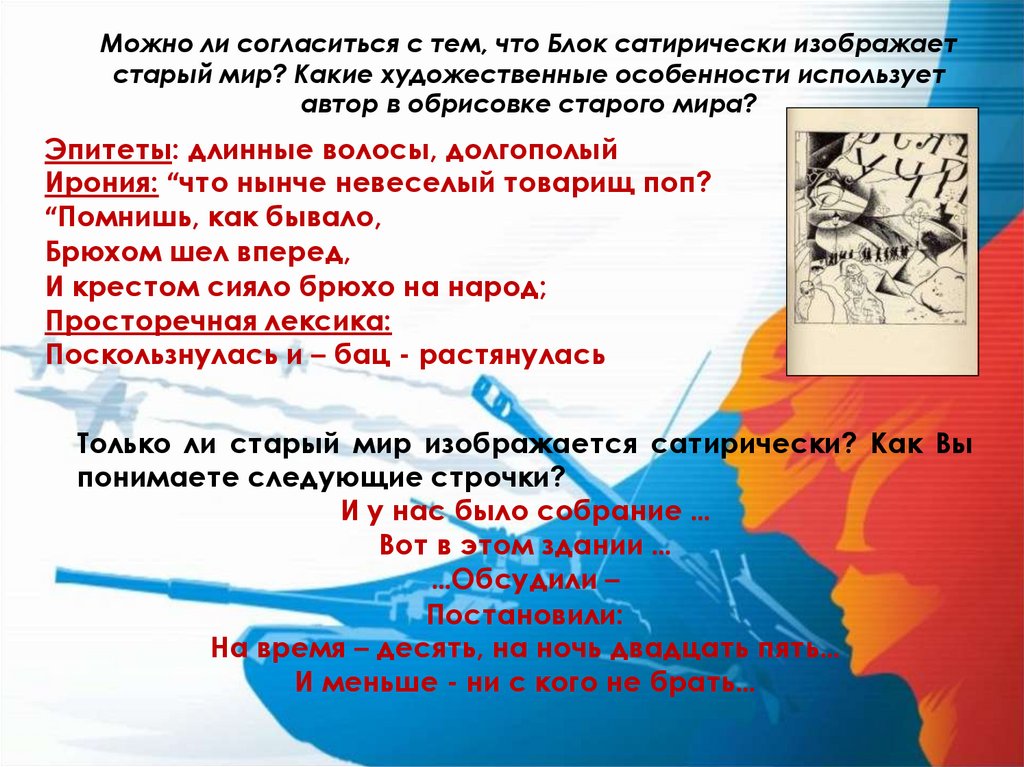 Можно ли согласиться с тем, что Блок сатирически изображает старый мир? Какие художественные особенности использует автор в обрисовке старого мира?

Эпитеты: длинные волосы, долгополый
Ирония: “что нынче невеселый товарищ поп?
“Помнишь, как бывало,
Брюхом шел вперед,
И крестом сияло брюхо на народ;
Просторечная лексика:
Поскользнулась и – бац - растянулась

Только ли старый мир изображается сатирически? Как Вы понимаете следующие строчки?
И у нас было собрание …
Вот в этом здании …
…Обсудили –
Постановили:
На время – десять, на ночь двадцать пять…
И меньше - ни с кого не брать…